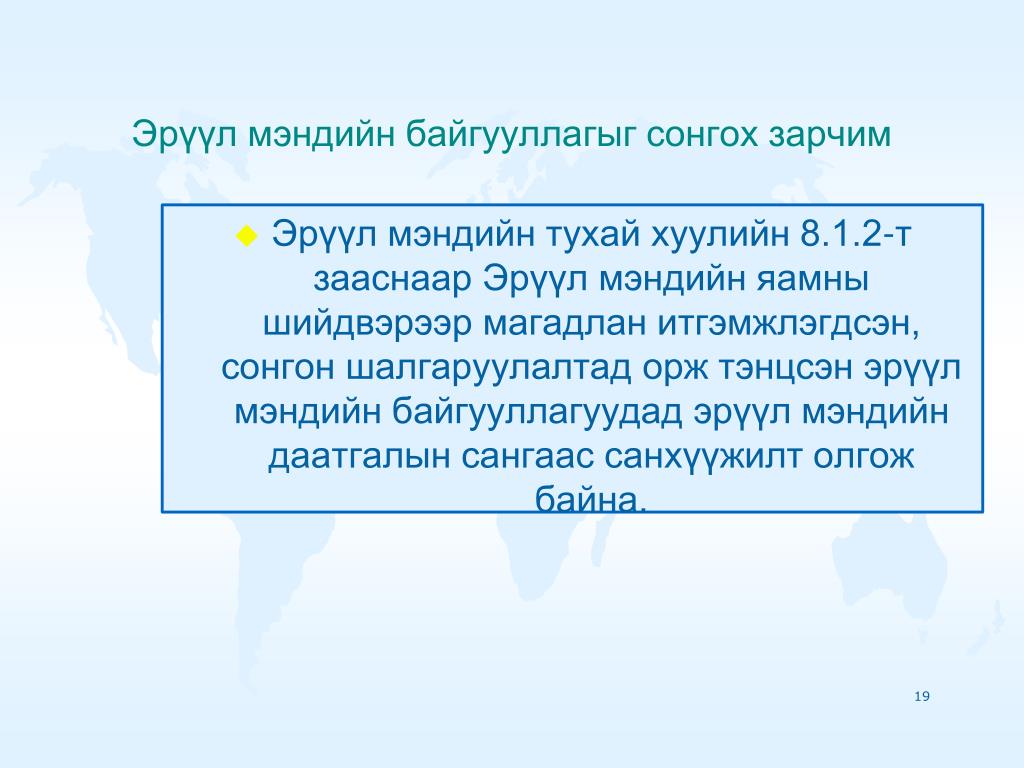 Эрүүл мэндийн байгууллагыг сонгох зарчим

Эрүүл мэндийн тухай хуулийн 8.1.2-т зааснаар Эрүүл мэндийн яамны шийдвэрээр магадлан итгэмжлэгдсэн, сонгон шалгаруулалтад орж тэнцсэн эрүүл мэндийн байгууллагуудад эрүүл мэндийн даатгалын сангаас санхүүжилт олгож байна.

19